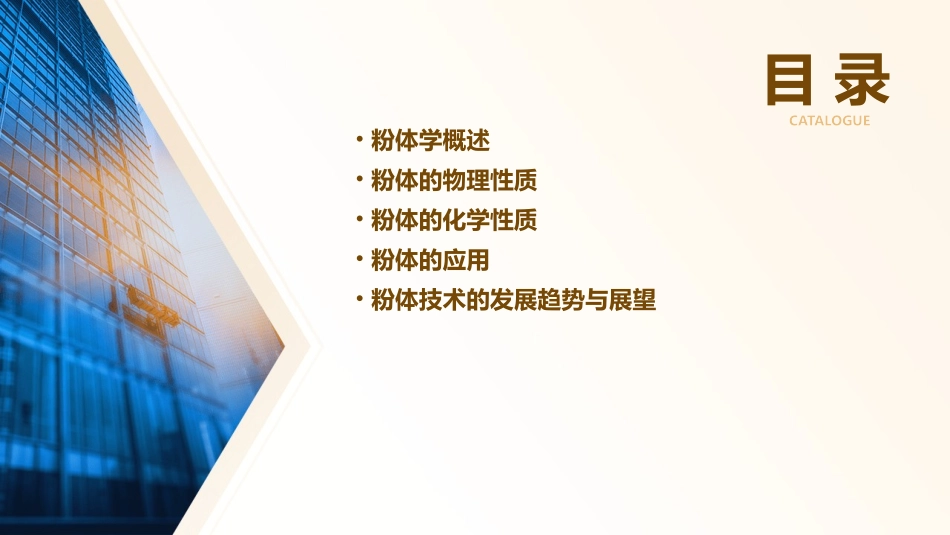 目录
CATALOGUE

• 粉体学概述
• 粉体的物理性质
• 粉体的化学性质
• 粉体的应用
• 粉体技术的发展趋势与展望